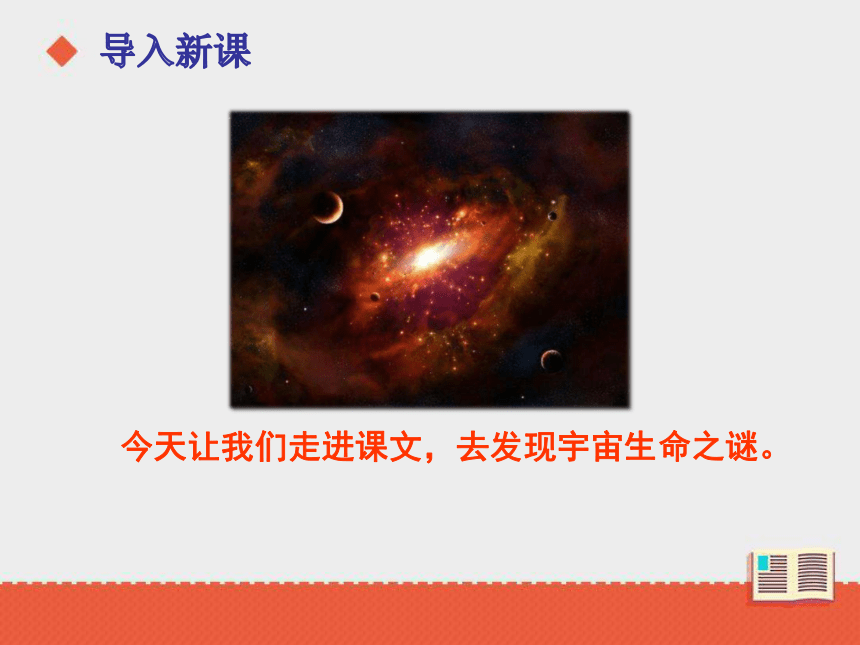 导入新课

今天让我们走进课文，去发现宇宙生命之谜。